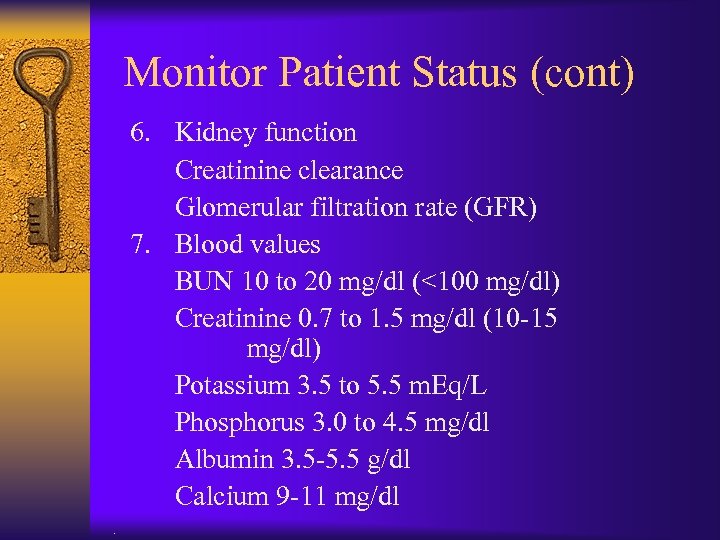 Monitor Patient Status (cont)

6. Kidney function

Creatinine clearance

Glomerular filtration rate (GFR)

7. Blood values

BUN 10 to 20 mg/dl (<100 mg/dl)

Creatinine 0.7 to 1.5 mg/dl (10-15 mg/dl)

Potassium 3.5 to 5.5 mEq/L

Phosphorus 3.0 to 4.5 mg/dl

Albumin 3.5-5.5 g/dl

Calcium 9-11 mg/dl